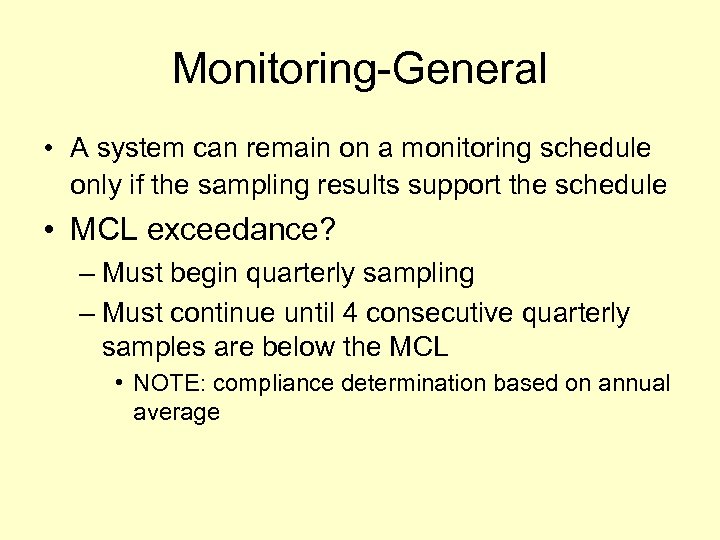 Monitoring-General

• A system can remain on a monitoring schedule only if the sampling results support the schedule

• MCL exceedance?

– Must begin quarterly sampling

– Must continue until 4 consecutive quarterly samples are below the MCL

• NOTE: compliance determination based on annual average